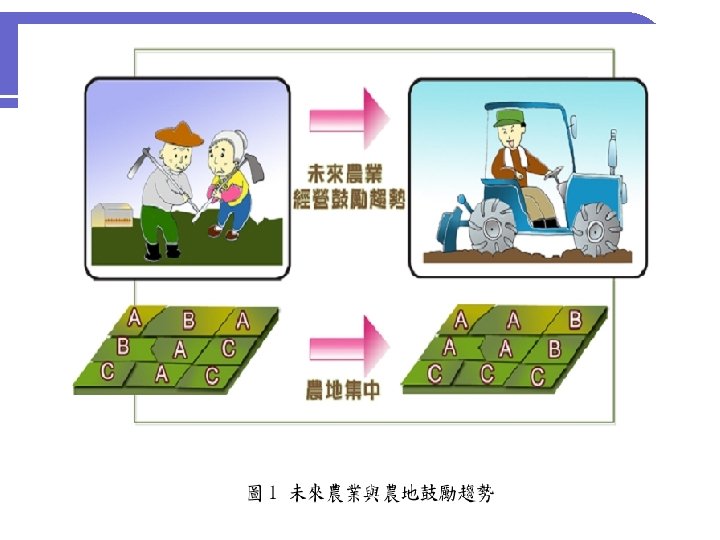 未來農業
經營鼓勵趨勢

A B A
B A C
C A C

農地集中

A A B
A A B
C C C

圖 1 未來農業與農地鼓勵趨勢